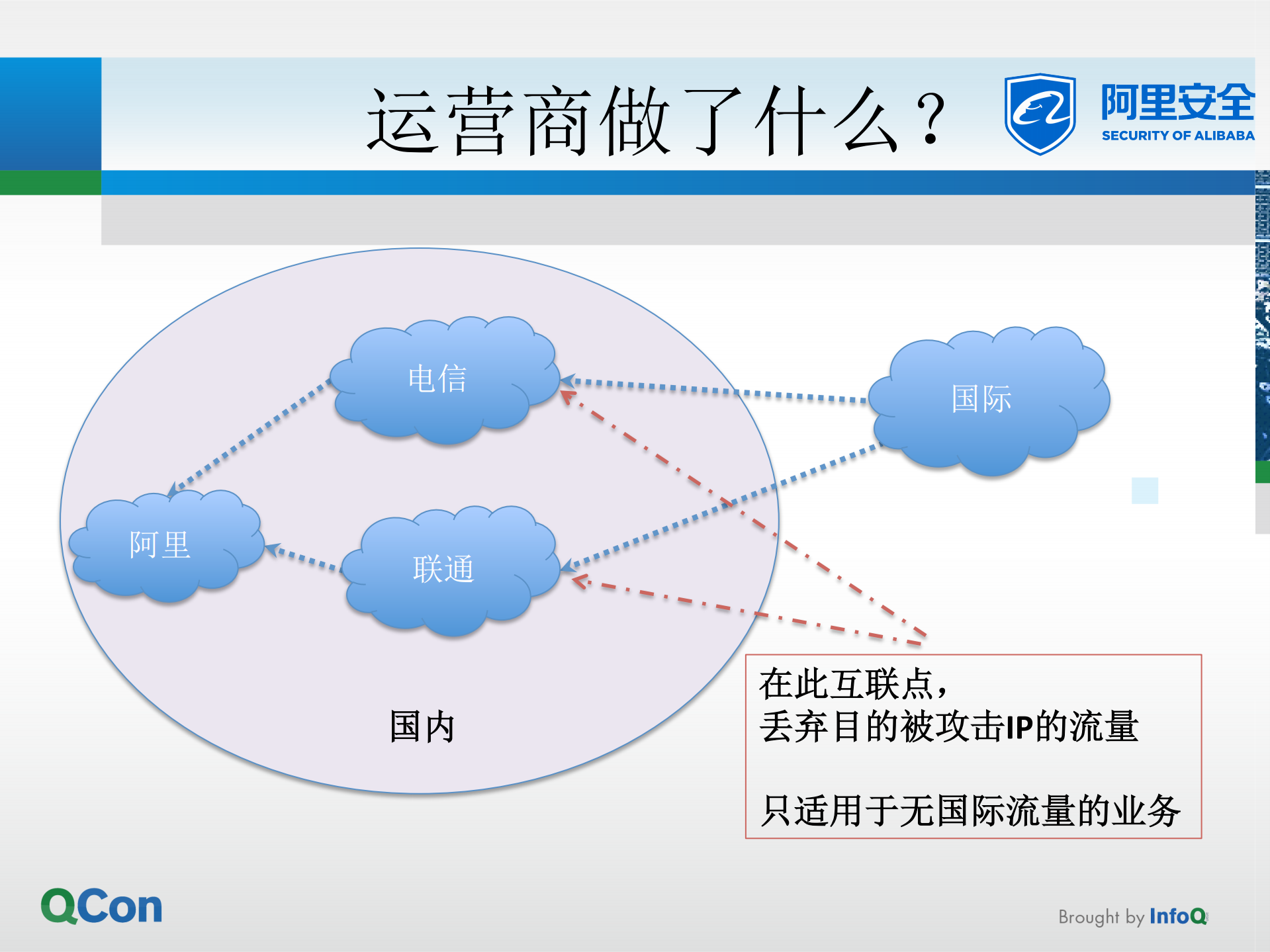 运营商做了什么？

阿里安全
SECURITY OF ALIBABA

电信

国际

阿里

联通

国内

在此互联点，
丢弃目的被攻击IP的流量

只适用于无国际流量的业务

QCon

Brought by InfoQ